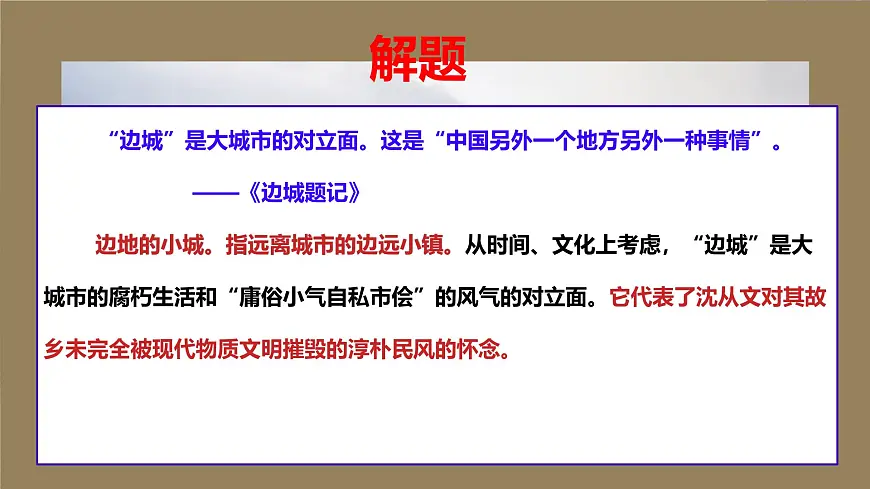 解题

“边城”是大城市的对立面。这是“中国另外一个地方另外一种事情”。

——《边城题记》

边地的小城。指远离城市的边远小镇。从时间、文化上考虑，“边城”是大城市的腐朽生活和“庸俗小气自私市侩”的风气的对立面。它代表了沈从文对其故乡未完全被现代物质文明摧毁的淳朴民风的怀念。